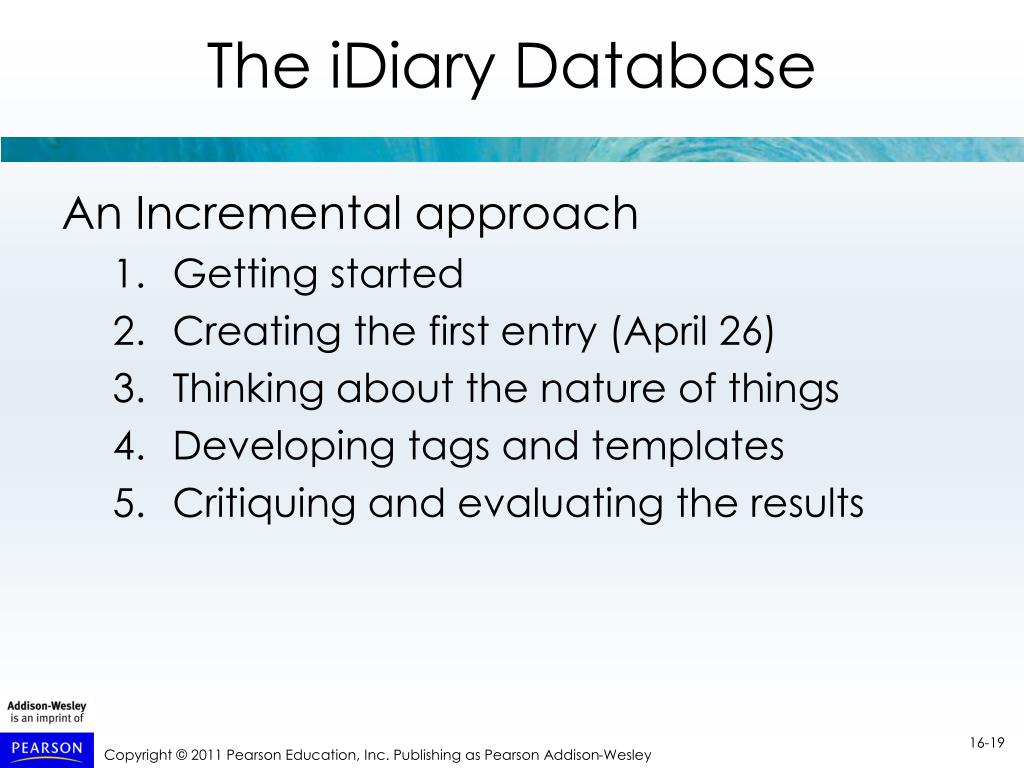 The iDiary Database

An Incremental approach

1. Getting started
2. Creating the first entry (April 26)
3. Thinking about the nature of things
4. Developing tags and templates
5. Critiquing and evaluating the results

Addison-Wesley
is an imprint of
PEARSON

Copyright © 2011 Pearson Education, Inc. Publishing as Pearson Addison-Wesley

16-19